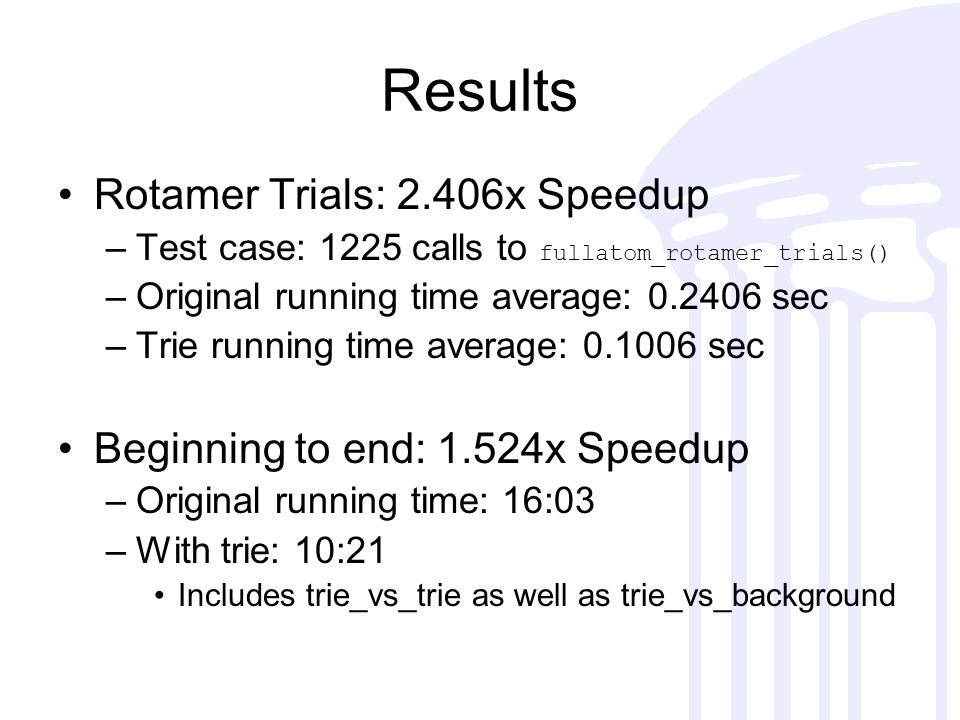 Results

• Rotamer Trials: 2.406x Speedup
– Test case: 1225 calls to fullatom_rotamer_trials()
– Original running time average: 0.2406 sec
– Trie running time average: 0.1006 sec

• Beginning to end: 1.524x Speedup
– Original running time: 16:03
– With trie: 10:21
• Includes trie_vs_trie as well as trie_vs_background